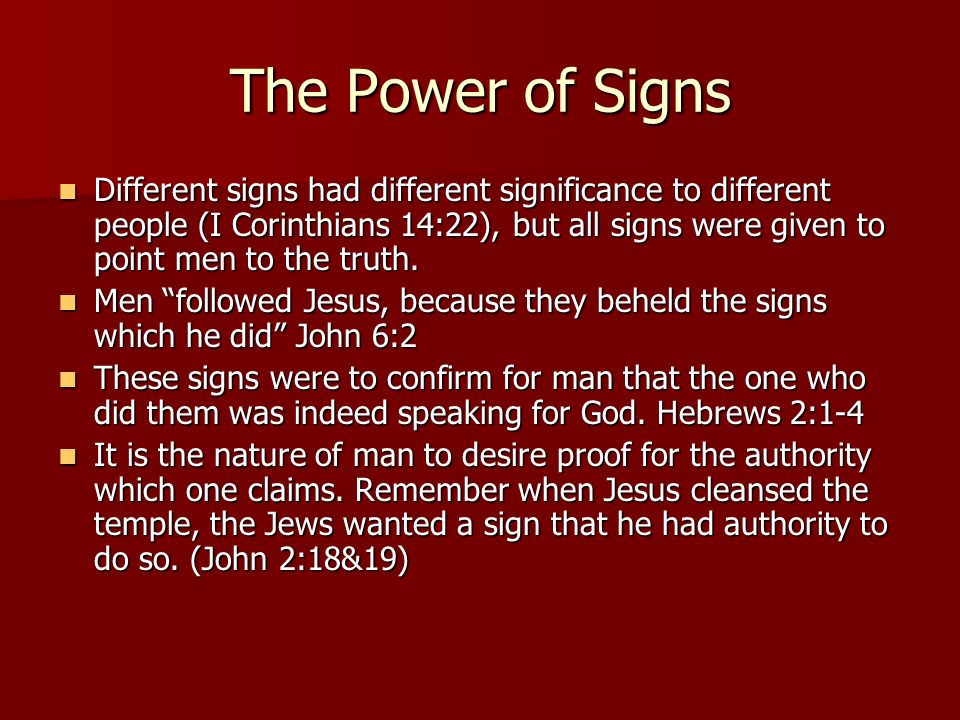 The Power of Signs

- Different signs had different significance to different people (I Corinthians 14:22), but all signs were given to point men to the truth.
- Men “followed Jesus, because they beheld the signs which he did” John 6:2
- These signs were to confirm for man that the one who did them was indeed speaking for God. Hebrews 2:1-4
- It is the nature of man to desire proof for the authority which one claims. Remember when Jesus cleansed the temple, the Jews wanted a sign that he had authority to do so. (John 2:18&19)